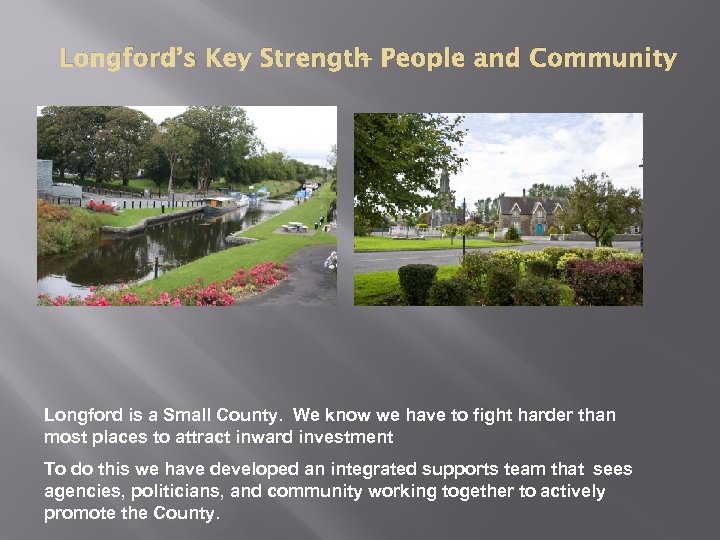 Longford's Key Strength- People and Community

Longford is a Small County. We know we have to fight harder than most places to attract inward investment

To do this we have developed an integrated supports team that sees agencies, politicians, and community working together to actively promote the County.